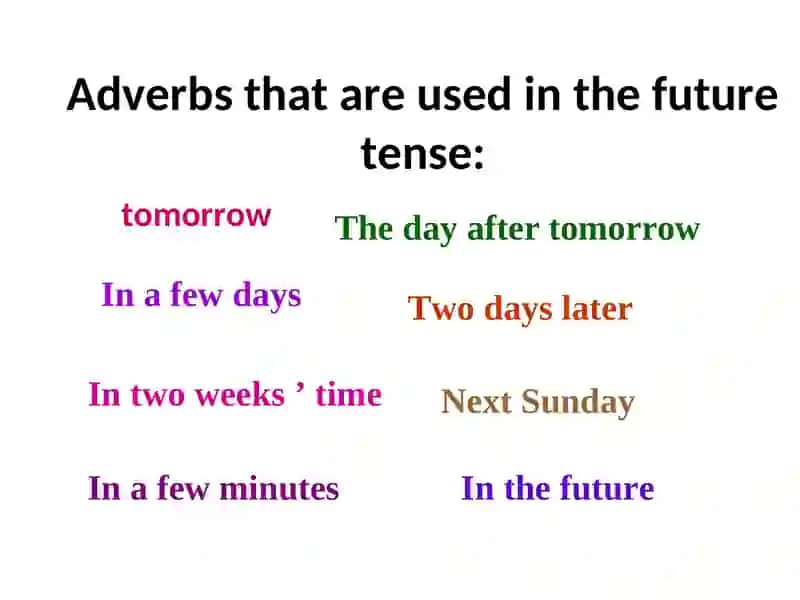 Adverbs that are used in the future tense:

tomorrow

The day after tomorrow

In a few days

Two days later

In two weeks ’ time

Next Sunday

In a few minutes

In the future